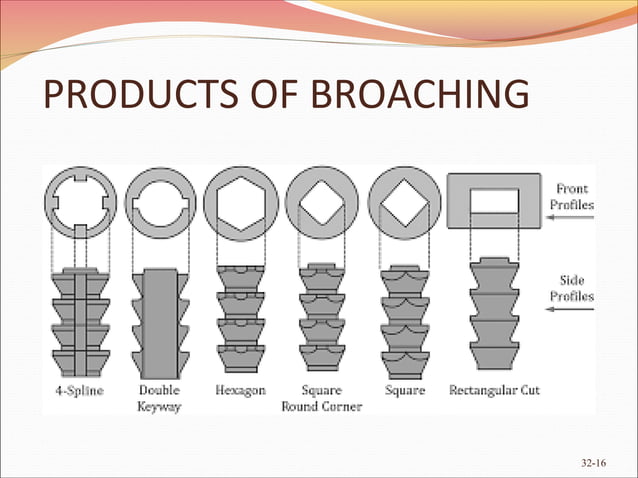 PRODUCTS OF BROACHING

Front Profiles

Side Profiles

4-Spline
Double Keyway
Hexagon
Square Round Corner
Square
Rectangular Cut

32-16